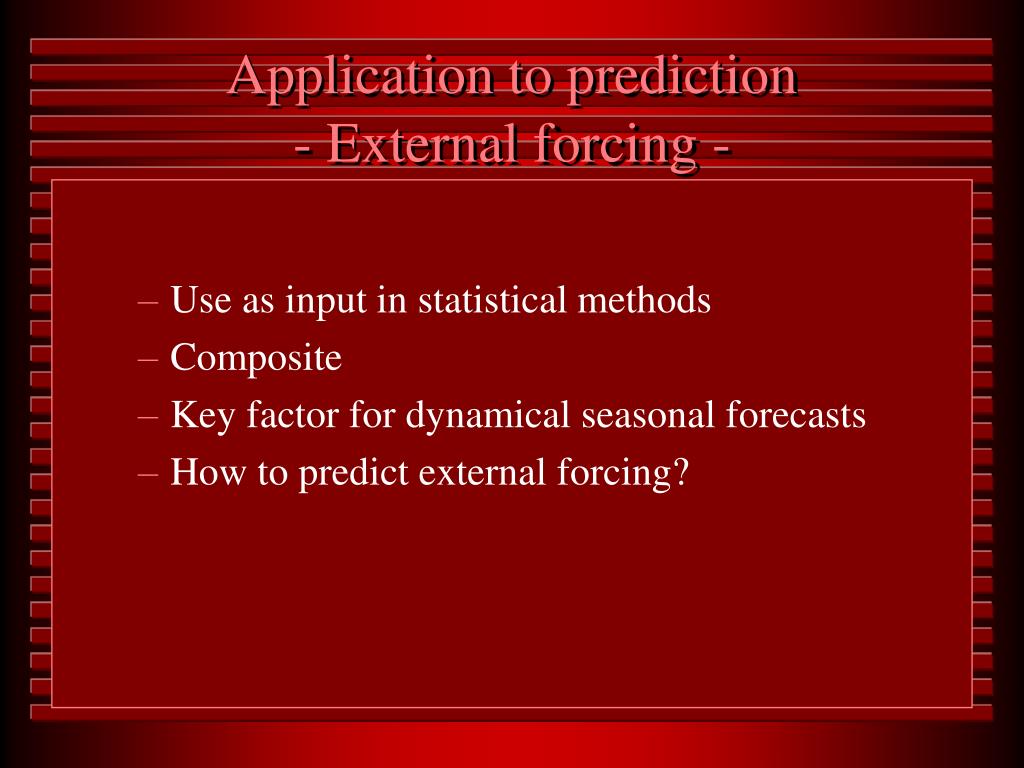 Application to prediction
- External forcing -

– Use as input in statistical methods
– Composite
– Key factor for dynamical seasonal forecasts
– How to predict external forcing?